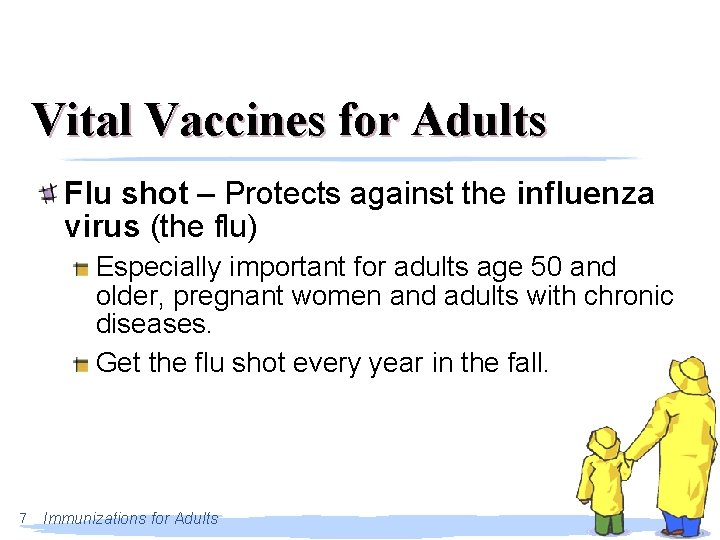 Vital Vaccines for Adults

Flu shot – Protects against the influenza virus (the flu)

Especially important for adults age 50 and older, pregnant women and adults with chronic diseases.

Get the flu shot every year in the fall.

7 Immunizations for Adults